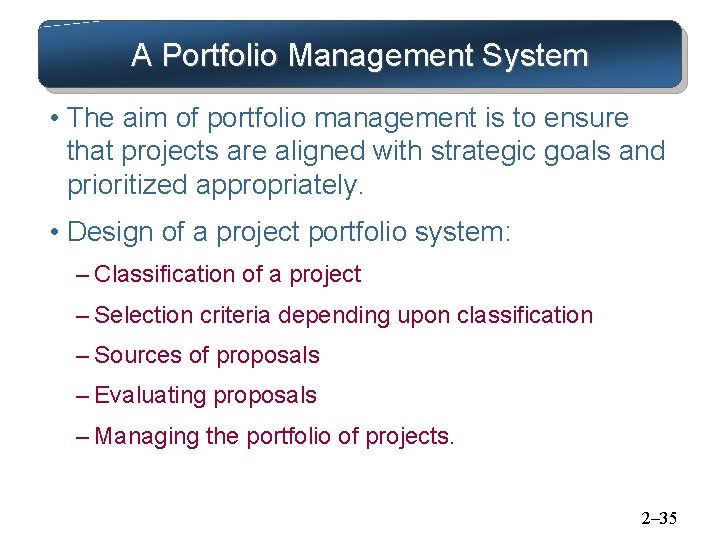 A Portfolio Management System

• The aim of portfolio management is to ensure that projects are aligned with strategic goals and prioritized appropriately.

• Design of a project portfolio system:

– Classification of a project

– Selection criteria depending upon classification

– Sources of proposals

– Evaluating proposals

– Managing the portfolio of projects.

2–35